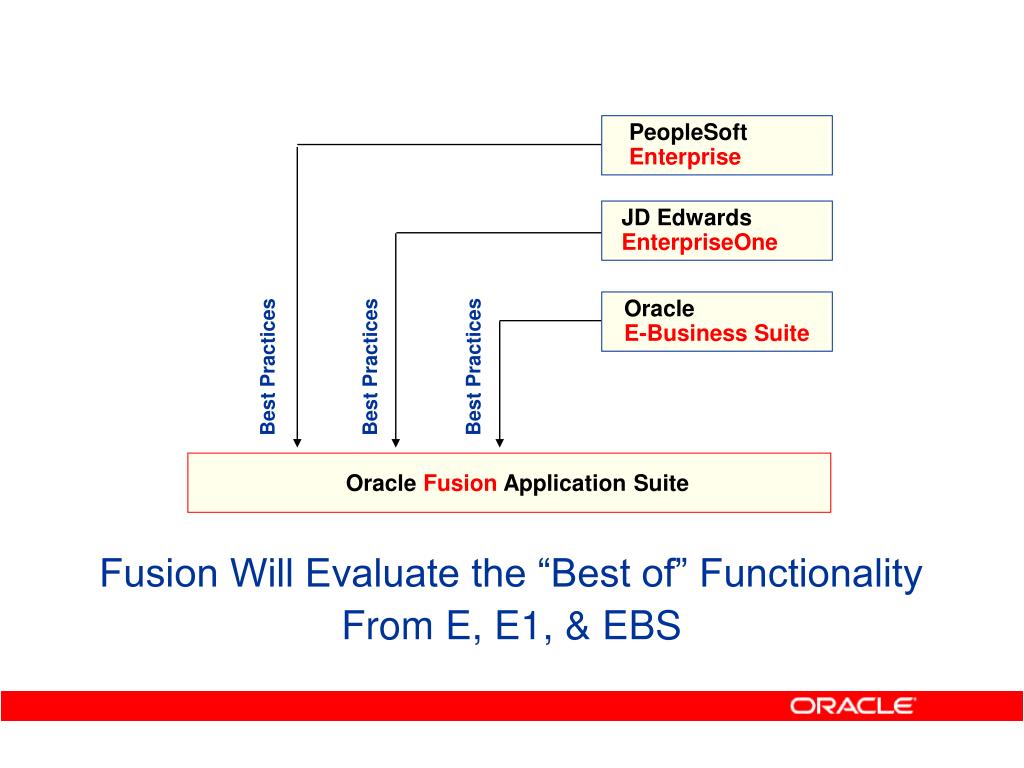 PeopleSoft
Enterprise

JD Edwards
EnterpriseOne

Oracle
E-Business Suite

Best Practices

Best Practices

Best Practices

Oracle Fusion Application Suite

Fusion Will Evaluate the “Best of” Functionality From E, E1, & EBS

ORACLE